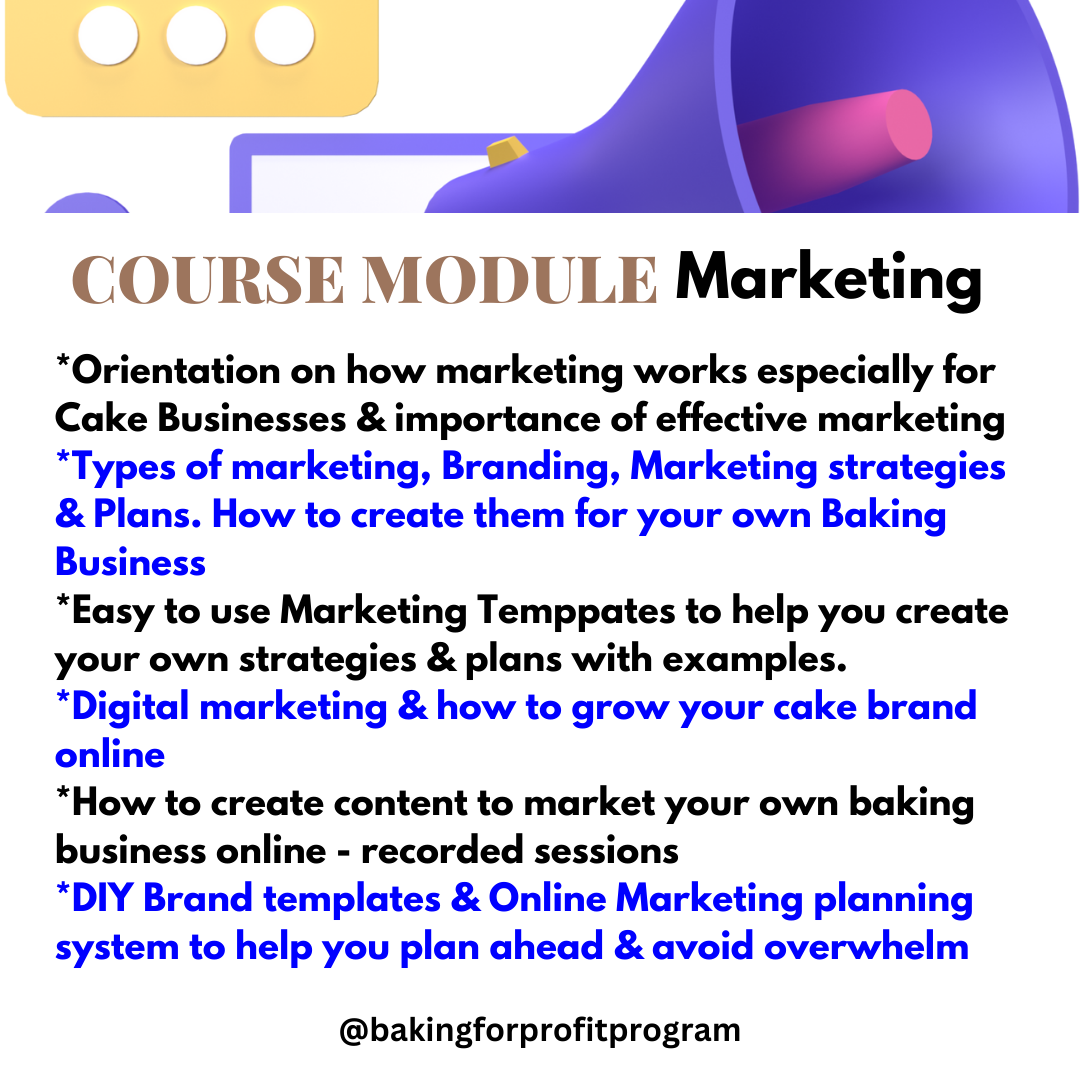 COURSE MODULE Marketing

*Orientation on how marketing works especially for Cake Businesses & importance of effective marketing
*Types of marketing, Branding, Marketing strategies & Plans. How to create them for your own Baking Business
*Easy to use Marketing Temppates to help you create your own strategies & plans with examples.
*Digital marketing & how to grow your cake brand online
*How to create content to market your own baking business online - recorded sessions
*DIY Brand templates & Online Marketing planning system to help you plan ahead & avoid overwhelm

@bakingforprofitprogram